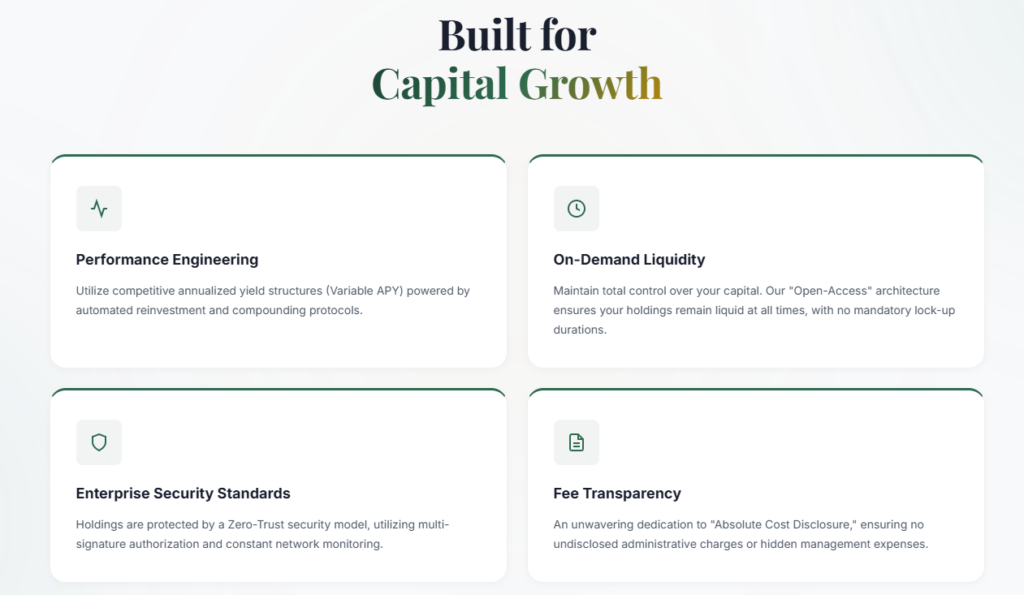 Built for
Capital Growth

Performance Engineering

Utilize competitive annualized yield structures (Variable APY) powered by automated reinvestment and compounding protocols.

On-Demand Liquidity

Maintain total control over your capital. Our "Open-Access" architecture ensures your holdings remain liquid at all times, with no mandatory lock-up durations.

Enterprise Security Standards

Holdings are protected by a Zero-Trust security model, utilizing multi-signature authorization and constant network monitoring.

Fee Transparency

An unwavering dedication to "Absolute Cost Disclosure," ensuring no undisclosed administrative charges or hidden management expenses.